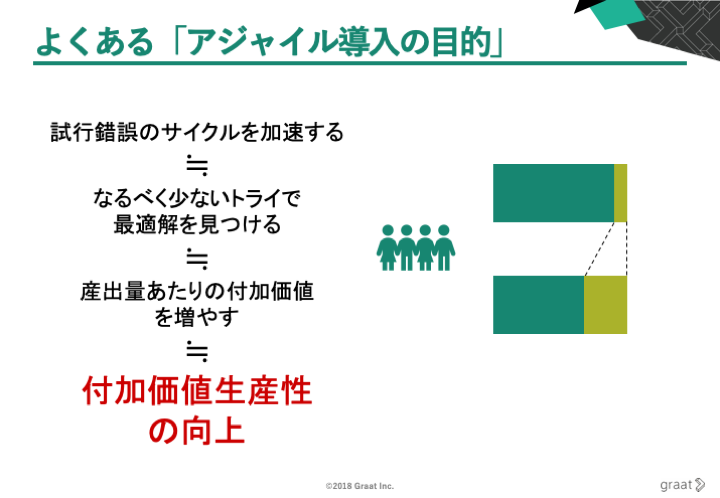 よくある「アジャイル導入の目的」

試行錯誤のサイクルを加速する

≒

なるべく少ないトライで最適解を見つける

≒

産出量あたりの付加価値を増やす

≒

付加価値生産性の向上

©2018 Graat Inc.

graat